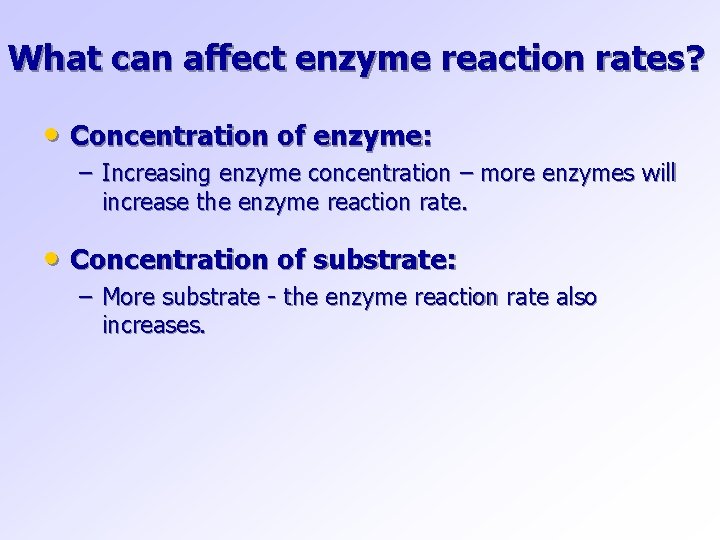 What can affect enzyme reaction rates?

• Concentration of enzyme:
– Increasing enzyme concentration – more enzymes will increase the enzyme reaction rate.

• Concentration of substrate:
– More substrate - the enzyme reaction rate also increases.